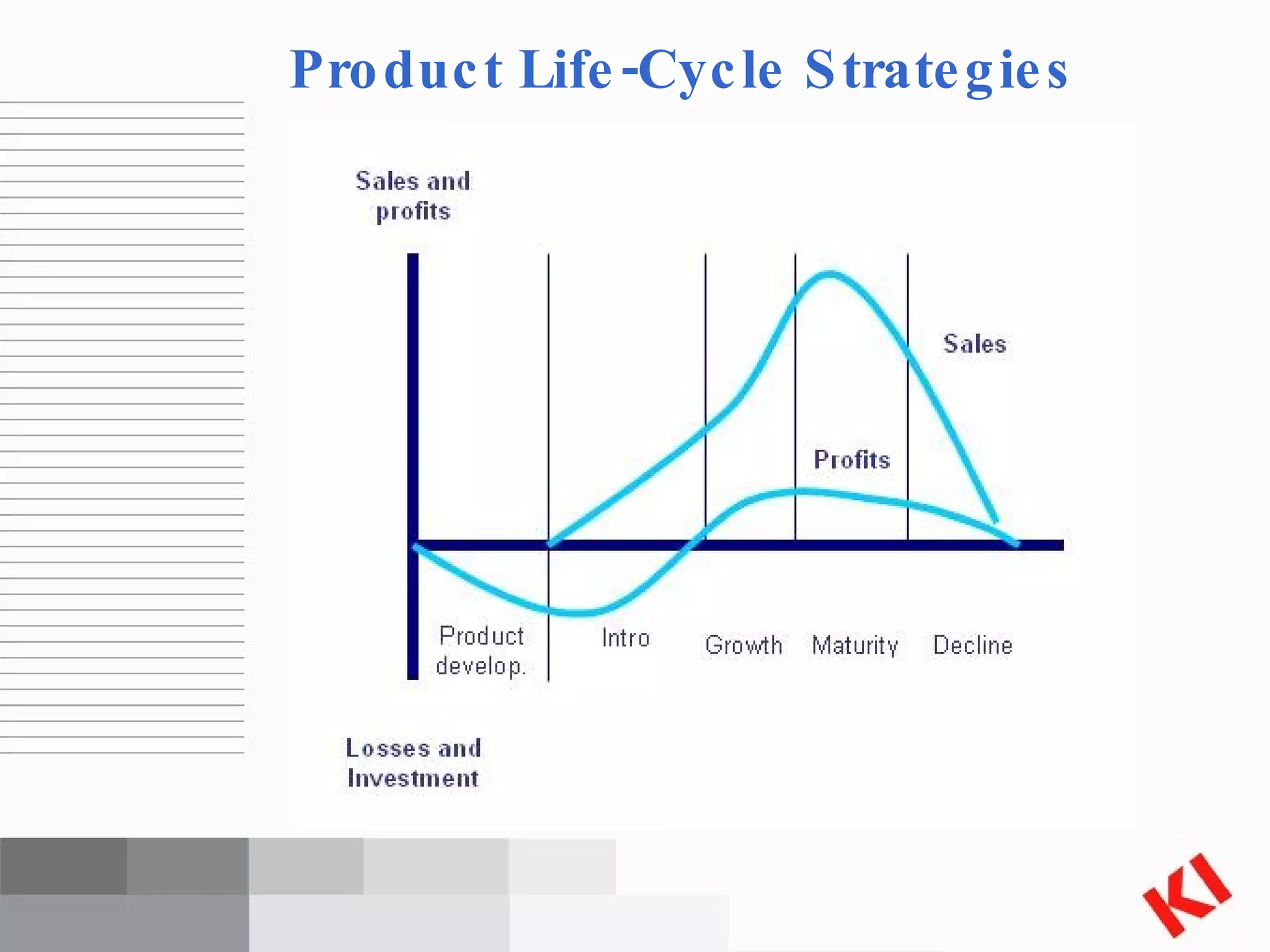 Product Life-Cycle Strategies

Sales and profits

Sales

Profits

Product develop.

Intro

Growth

Maturity

Decline

Losses and Investment

KI